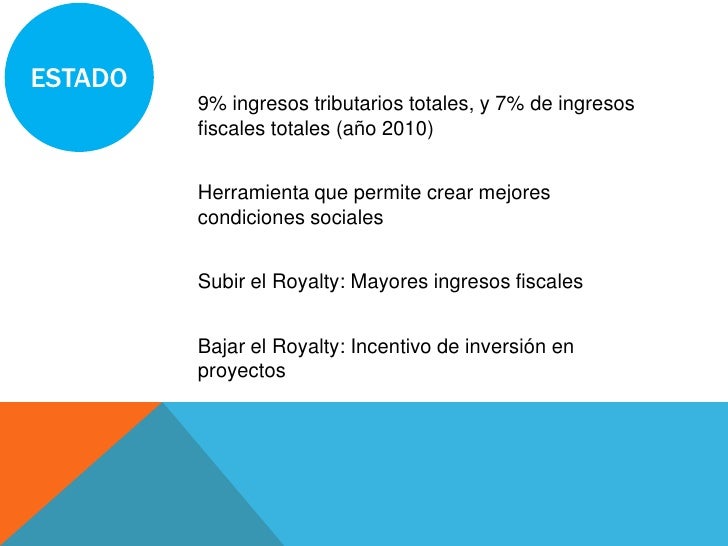 ESTADO

9% ingresos tributarios totales, y 7% de ingresos fiscales totales (año 2010)

Herramienta que permite crear mejores condiciones sociales

Subir el Royalty: Mayores ingresos fiscales

Bajar el Royalty: Incentivo de inversión en proyectos